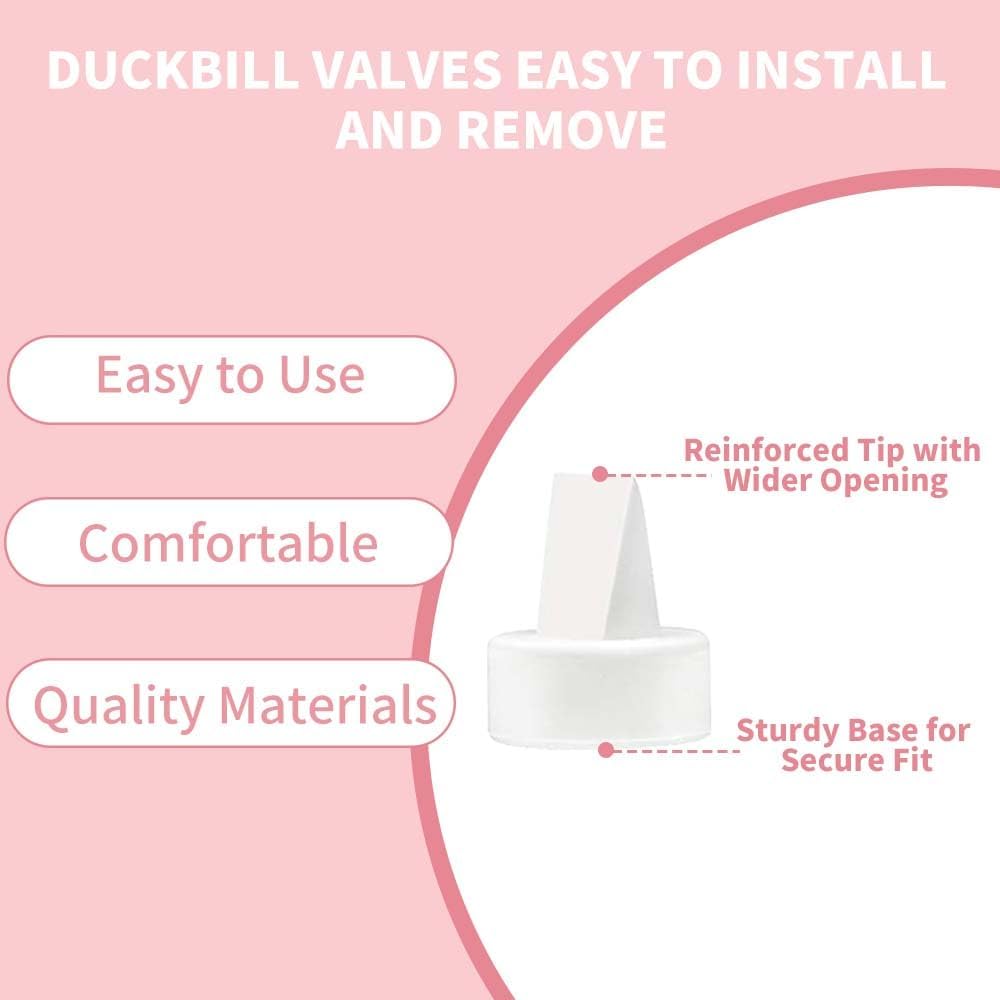 DUCKBILL VALVES EASY TO INSTALL AND REMOVE

Easy to Use

Comfortable

Quality Materials

Reinforced Tip with Wider Opening

Sturdy Base for Secure Fit